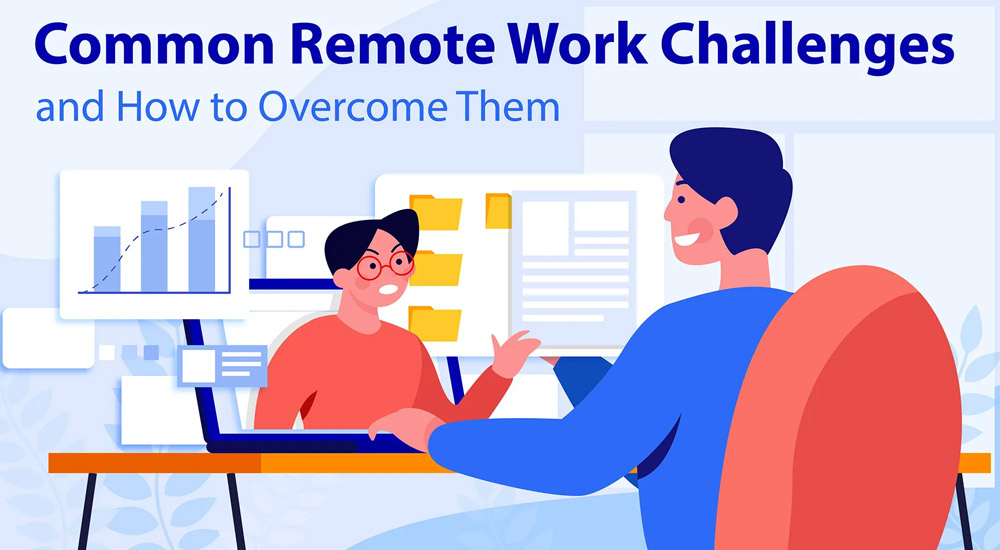 Common Remote Work Challenges
and How to Overcome Them